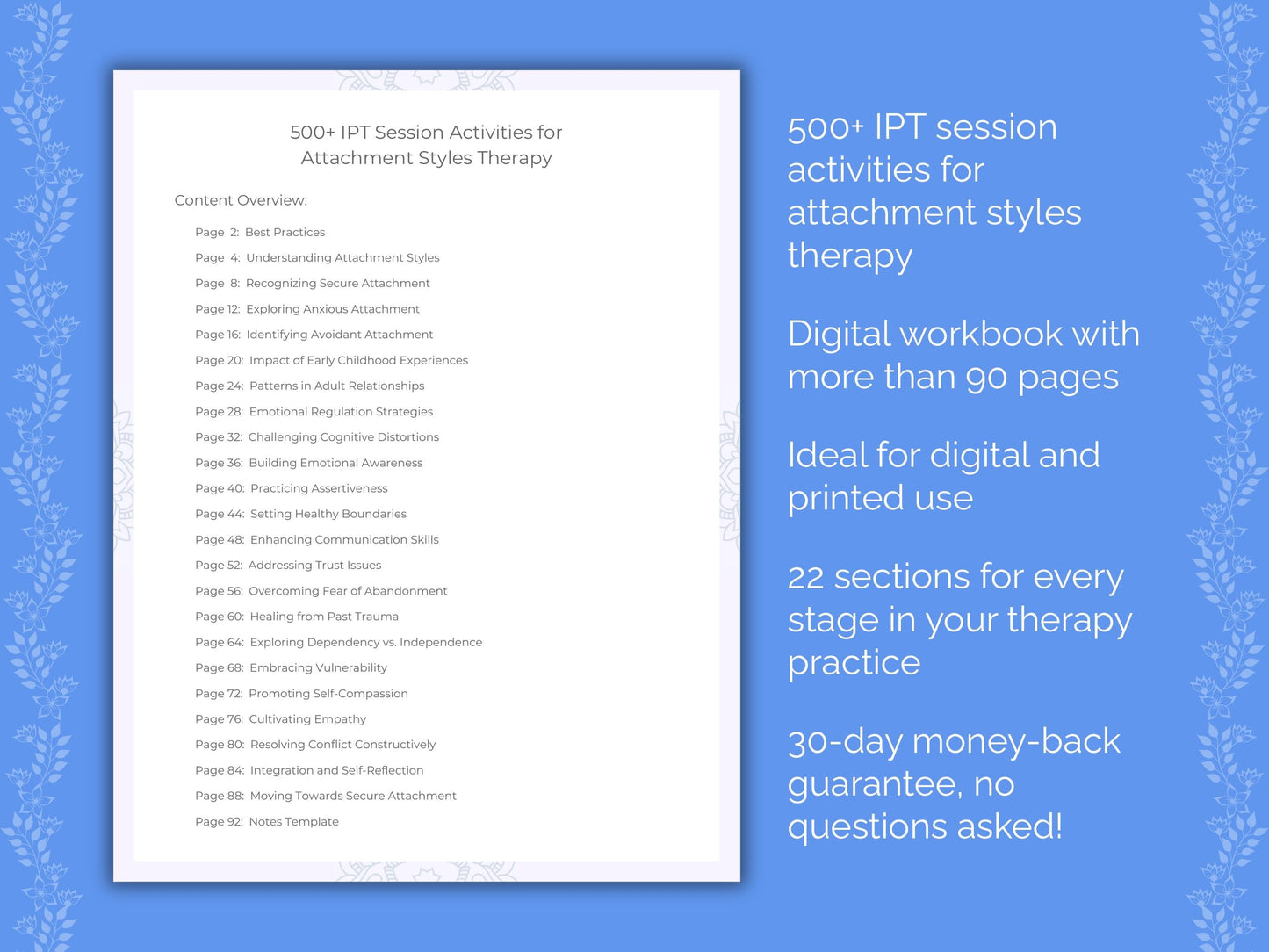 500+ IPT Session Activities for Attachment Styles Therapy

Content Overview:

Page 2: Best Practices
Page 4: Understanding Attachment Styles
Page 8: Recognizing Secure Attachment
Page 12: Exploring Anxious Attachment
Page 16: Identifying Avoidant Attachment
Page 20: Impact of Early Childhood Experiences
Page 24: Patterns in Adult Relationships
Page 28: Emotional Regulation Strategies
Page 32: Challenging Cognitive Distortions
Page 36: Building Emotional Awareness
Page 40: Practicing Assertiveness
Page 44: Setting Healthy Boundaries
Page 48: Enhancing Communication Skills
Page 52: Addressing Trust Issues
Page 56: Overcoming Fear of Abandonment
Page 60: Healing from Past Trauma
Page 64: Exploring Dependency vs. Independence
Page 68: Embracing Vulnerability
Page 72: Promoting Self-Compassion
Page 76: Cultivating Empathy
Page 80: Resolving Conflict Constructively
Page 84: Integration and Self-Reflection
Page 88: Moving Towards Secure Attachment
Page 92: Notes Template

500+ IPT session activities for attachment styles therapy

Digital workbook with more than 90 pages

Ideal for digital and printed use

22 sections for every stage in your therapy practice

30-day money-back guarantee, no questions asked!